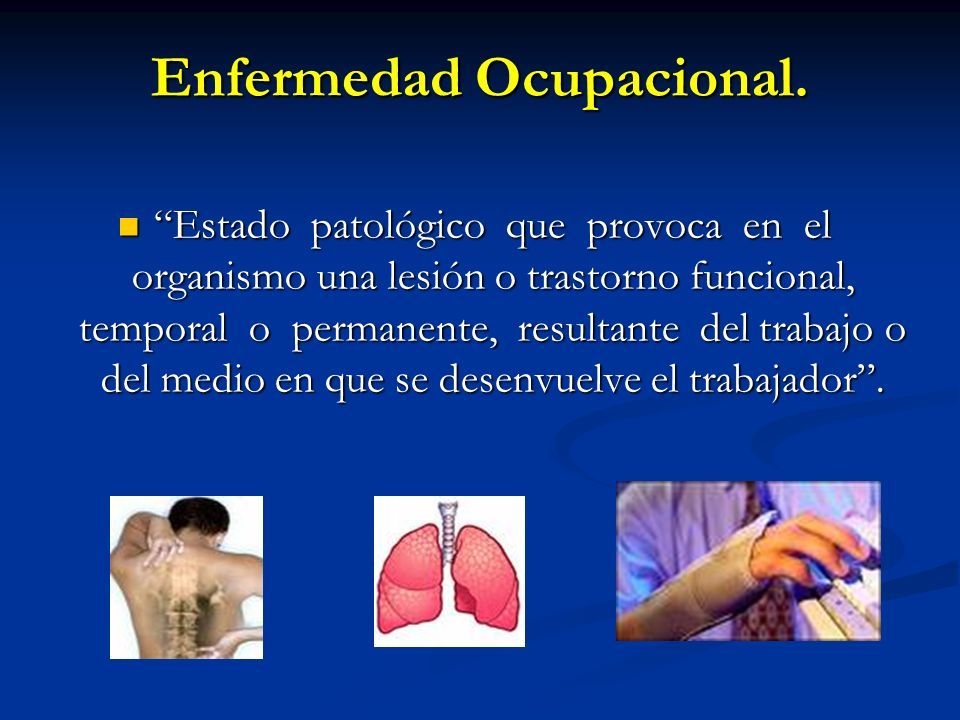 Enfermedad Ocupacional.

“Estado patológico que provoca en el organismo una lesión o trastorno funcional, temporal o permanente, resultante del trabajo o del medio en que se desenvuelve el trabajador”.